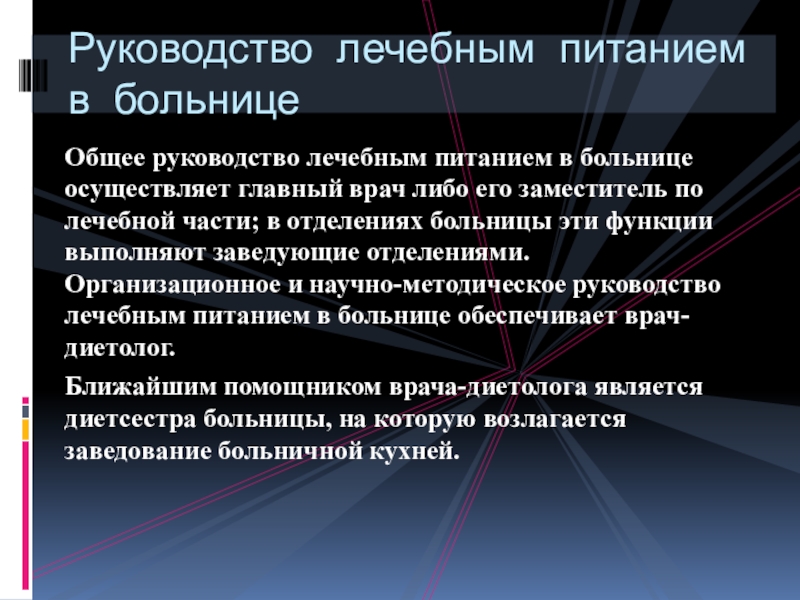 Руководство лечебным питанием в больнице

Общее руководство лечебным питанием в больнице осуществляет главный врач либо его заместитель по лечебной части; в отделениях больницы эти функции выполняют заведующие отделениями. Организационное и научно-методическое руководство лечебным питанием в больнице обеспечивает врач-диетолог.

Ближайшим помощником врача-диетолога является диетсестра больницы, на которую возлагается заведование больничной кухней.